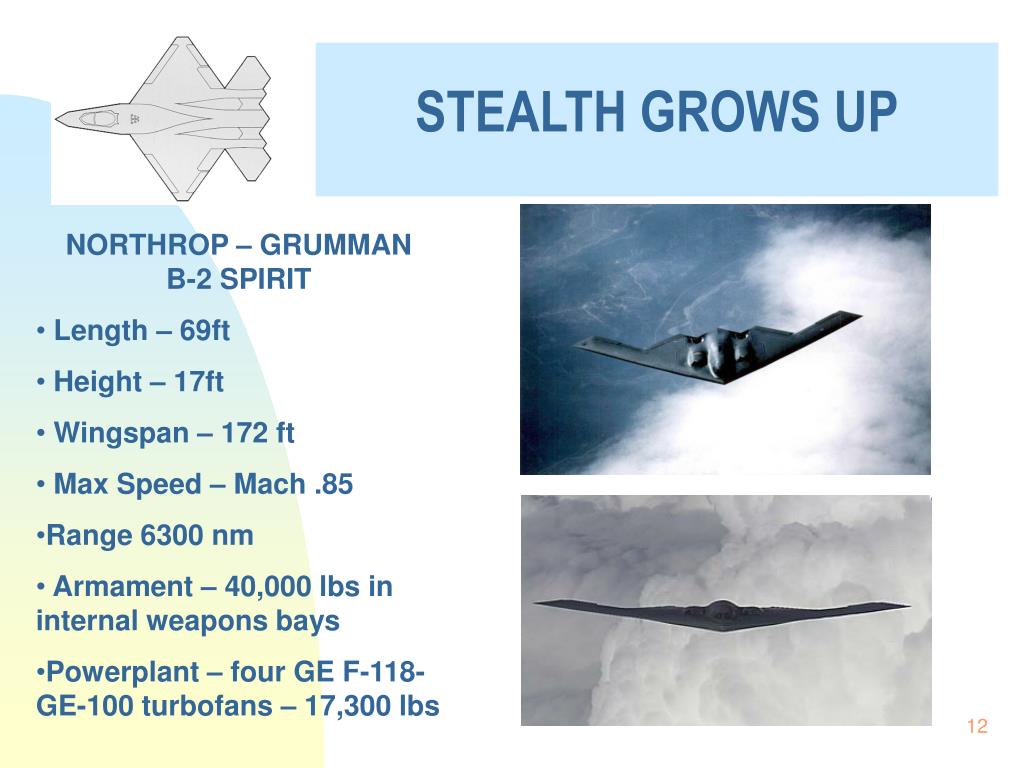 STEALTH GROWS UP

NORTHROP – GRUMMAN
B-2 SPIRIT

• Length – 69ft

• Height – 17ft

• Wingspan – 172 ft

• Max Speed – Mach .85

•Range 6300 nm

• Armament – 40,000 lbs in internal weapons bays

•Powerplant – four GE F-118-GE-100 turbofans – 17,300 lbs

12